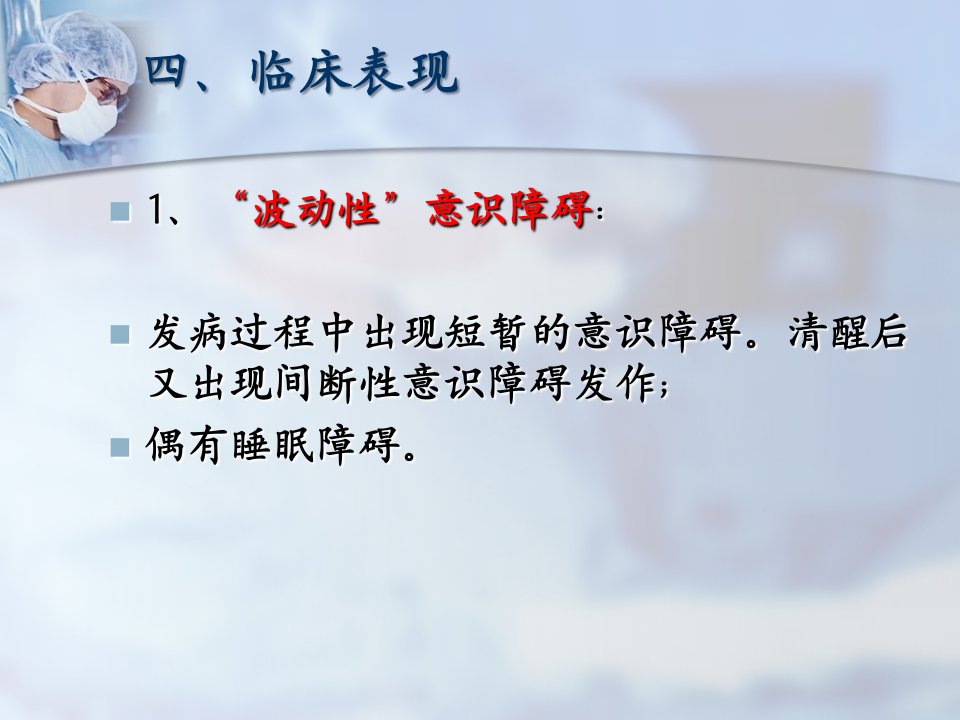 四、临床表现

1、“波动性”意识障碍:

发病过程中出现短暂的意识障碍。清醒后又出现间断性意识障碍发作;

偶有睡眠障碍。